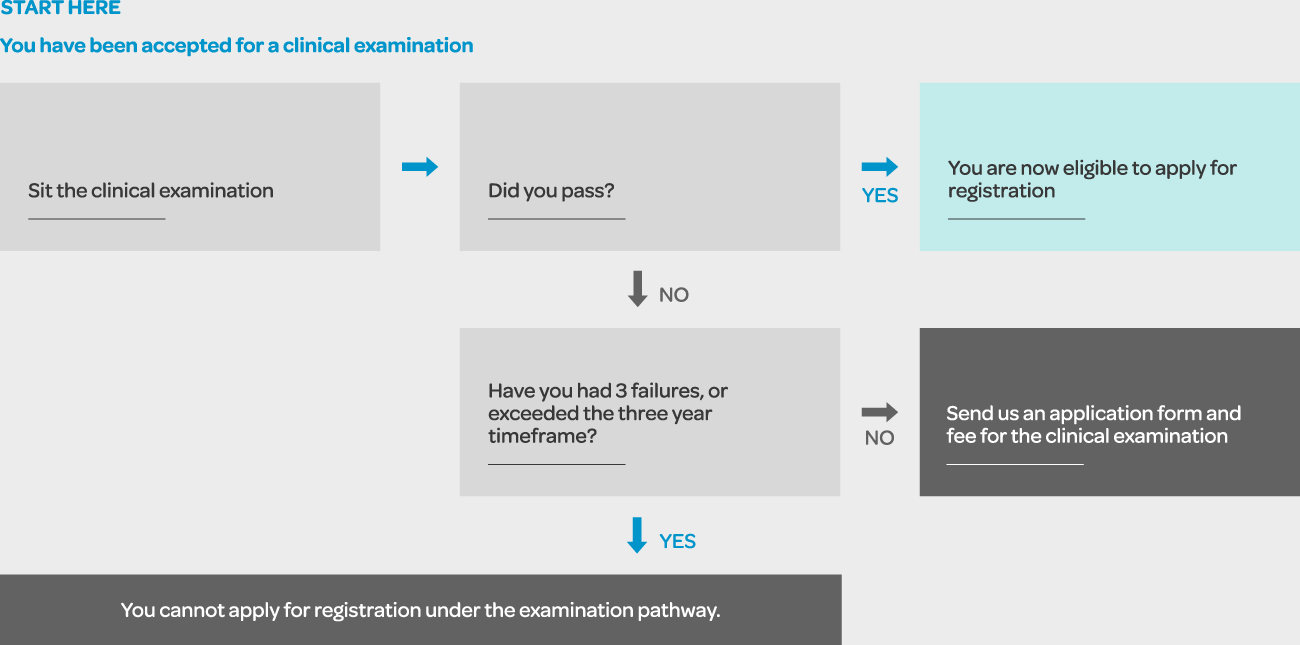 START HERE

You have been accepted for a clinical examination

Sit the clinical examination

Did you pass?

YES

You are now eligible to apply for registration

NO

Have you had 3 failures, or exceeded the three year timeframe?

NO

Send us an application form and fee for the clinical examination

YES

You cannot apply for registration under the examination pathway.